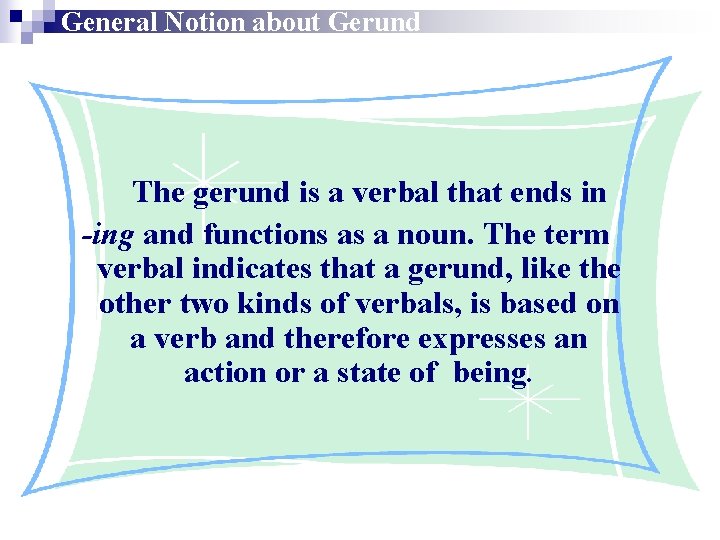 General Notion about Gerund

The gerund is a verbal that ends in -ing and functions as a noun. The term verbal indicates that a gerund, like the other two kinds of verbals, is based on a verb and therefore expresses an action or a state of being.